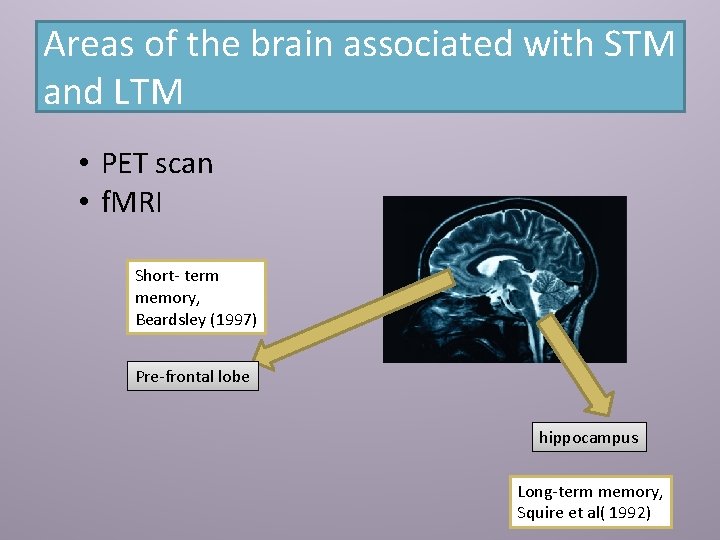 Areas of the brain associated with STM and LTM

• PET scan
• fMRI

Short- term memory, Beardsley (1997)

Pre-frontal lobe

hippocampus

Long-term memory, Squire et al( 1992)